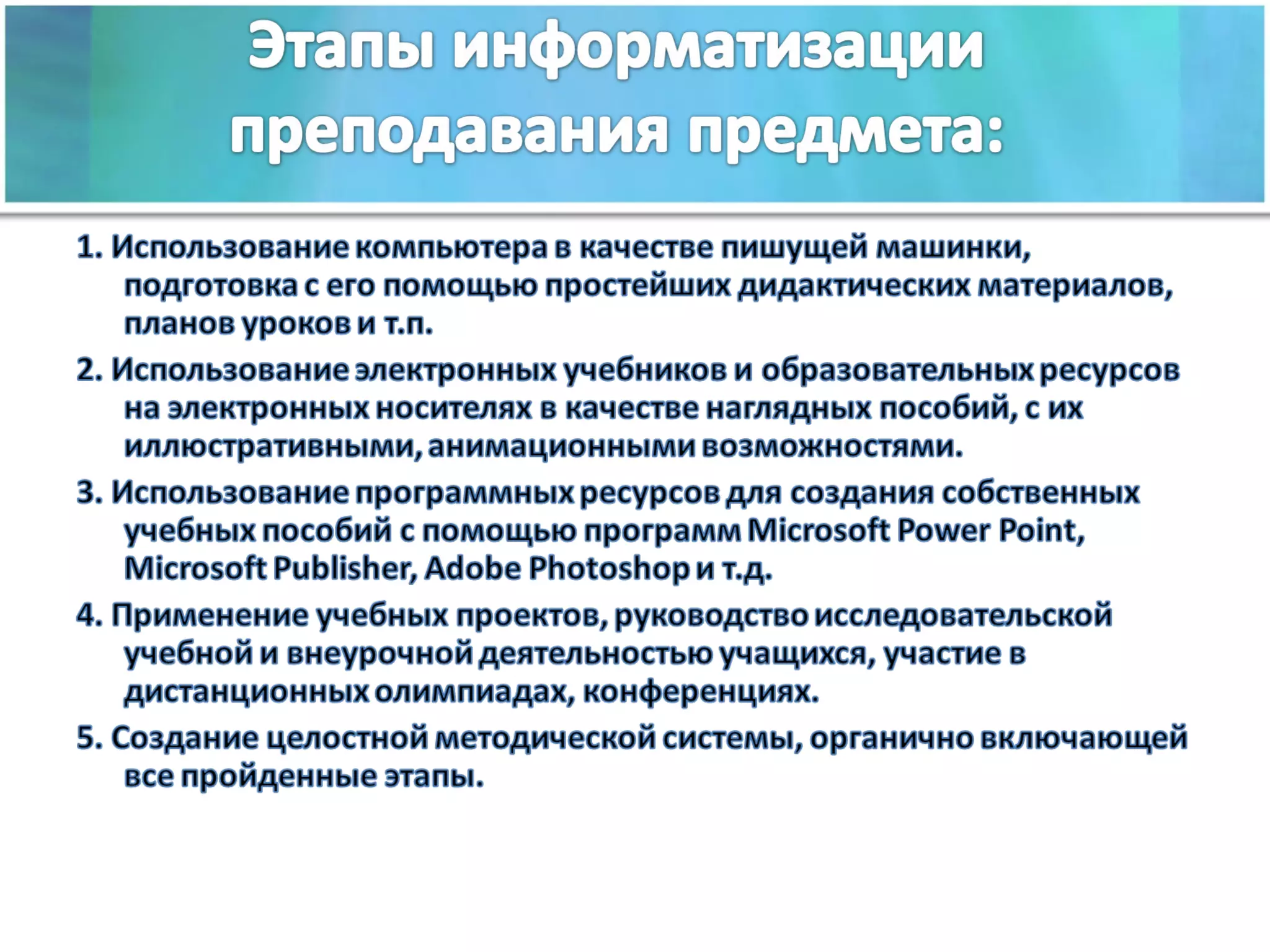 Этапы информатизации преподавания предмета:

1. Использование компьютера в качестве пишущей машинки, подготовка с его помощью простейших дидактических материалов, планов уроков и т.п.

2. Использование электронных учебников и образовательных ресурсов на электронных носителях в качестве наглядных пособий, с их иллюстративными, анимационными возможностями.

3. Использование программных ресурсов для создания собственных учебных пособий с помощью программ Microsoft Power Point, Microsoft Publisher, Adobe Photoshop и т.д.

4. Применение учебных проектов, руководство исследовательской учебной и внеурочной деятельностью учащихся, участие в дистанционных олимпиадах, конференциях.

5. Создание целостной методической системы, органично включающей все пройденные этапы.